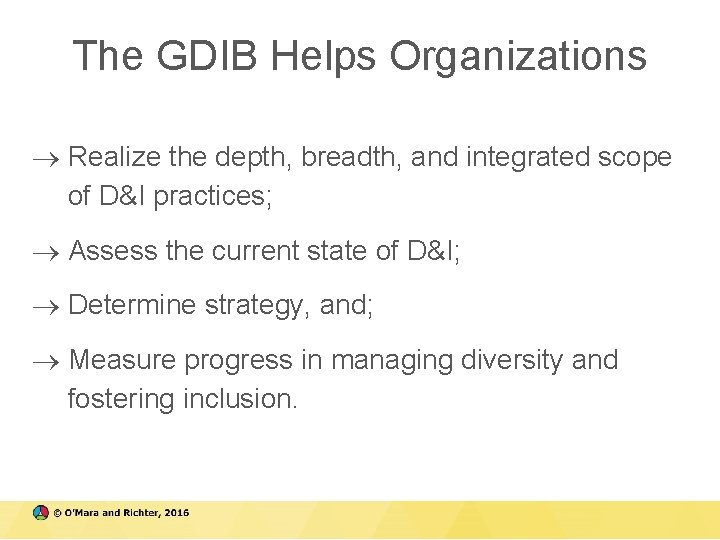 The GDIB Helps Organizations

→ Realize the depth, breadth, and integrated scope of D&I practices;

→ Assess the current state of D&I;

→ Determine strategy, and;

→ Measure progress in managing diversity and fostering inclusion.

© O'Mara and Richter, 2016